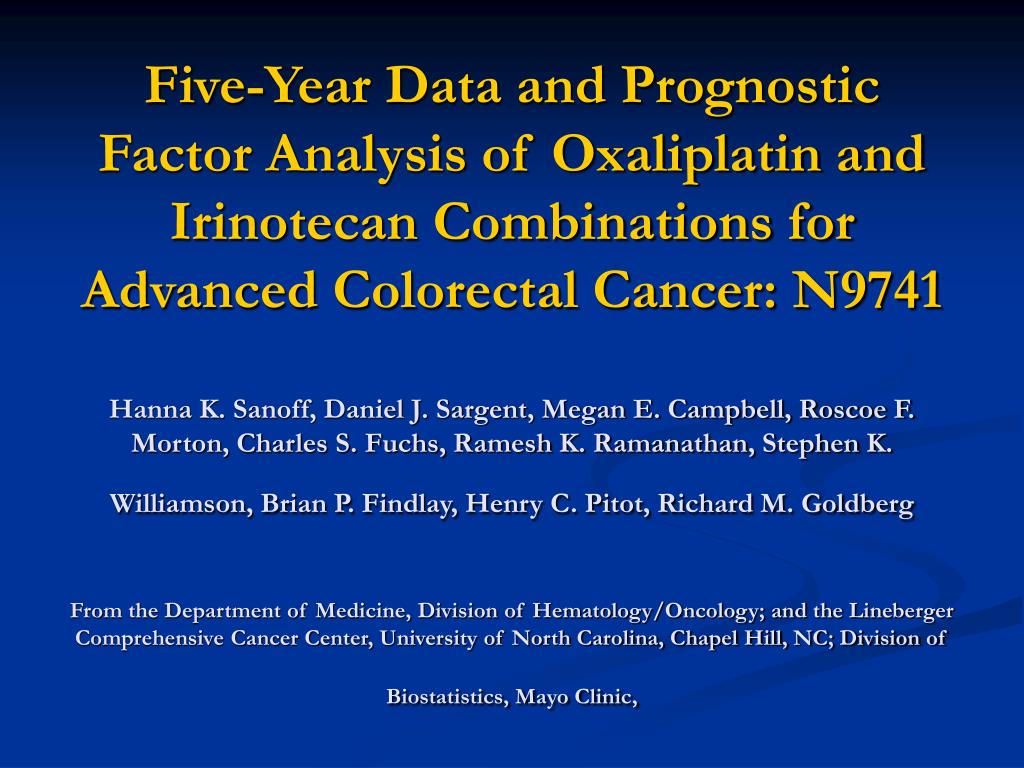 Five-Year Data and Prognostic Factor Analysis of Oxaliplatin and Irinotecan Combinations for Advanced Colorectal Cancer: N9741

Hanna K. Sanoff, Daniel J. Sargent, Megan E. Campbell, Roscoe F. Morton, Charles S. Fuchs, Ramesh K. Ramanathan, Stephen K.

Williamson, Brian P. Findlay, Henry C. Pitot, Richard M. Goldberg

From the Department of Medicine, Division of Hematology/Oncology; and the Lineberger Comprehensive Cancer Center, University of North Carolina, Chapel Hill, NC; Division of

Biostatistics, Mayo Clinic,